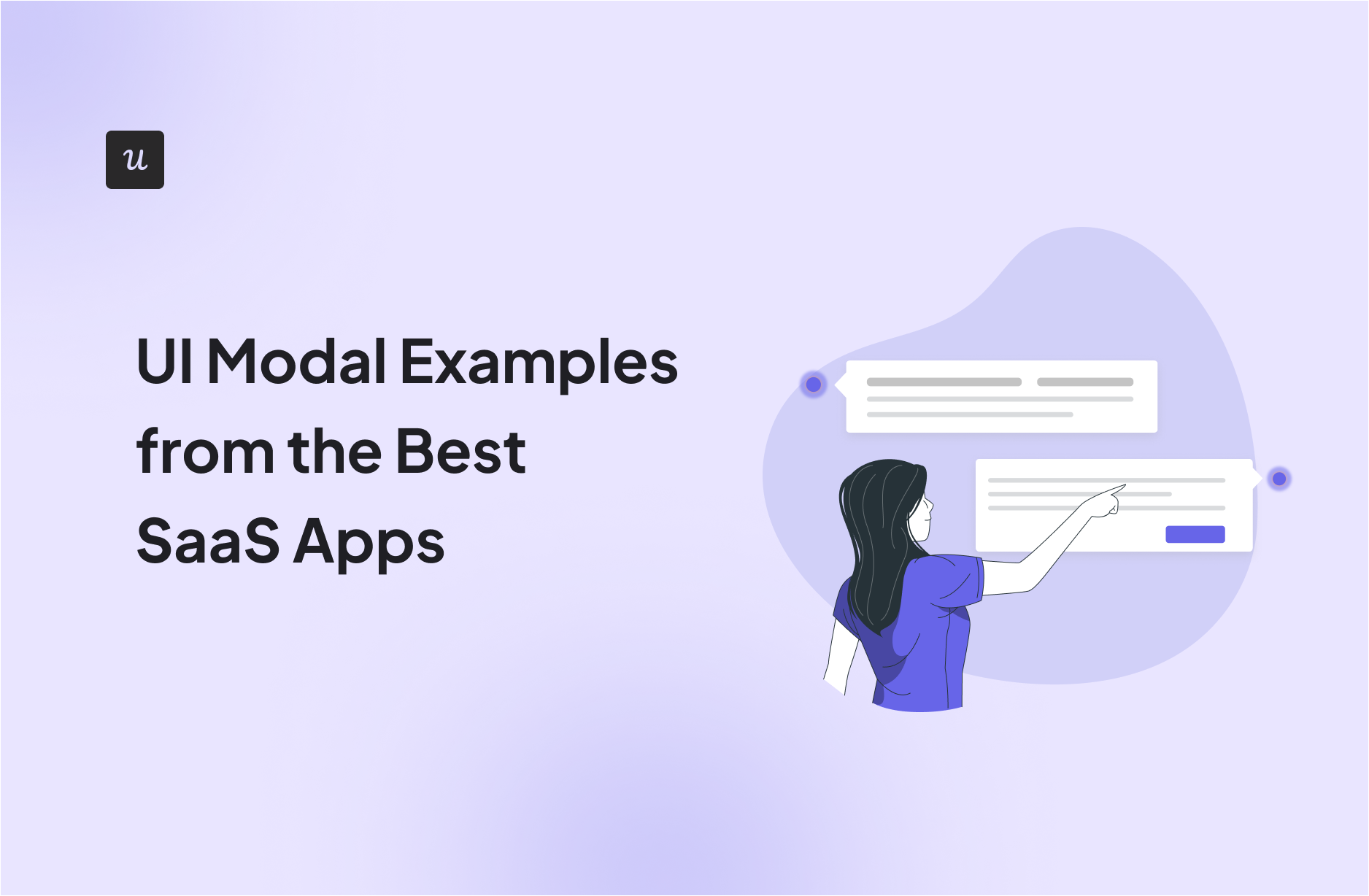 u

UI Modal Examples from the Best SaaS Apps